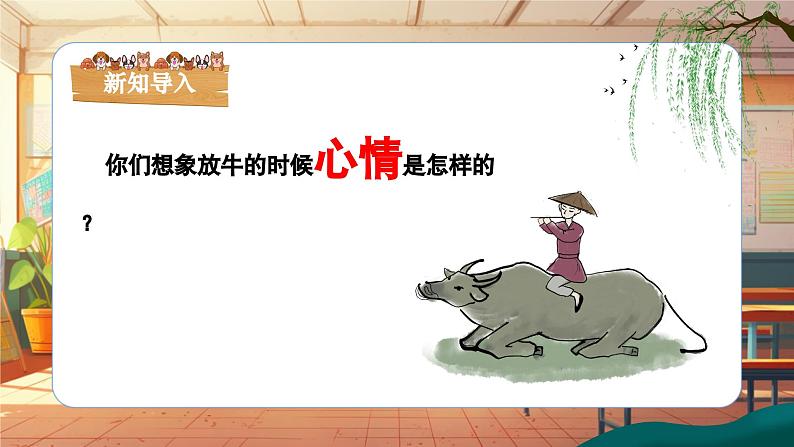 新知导入

你们想象放牛的时候心情是怎样的?